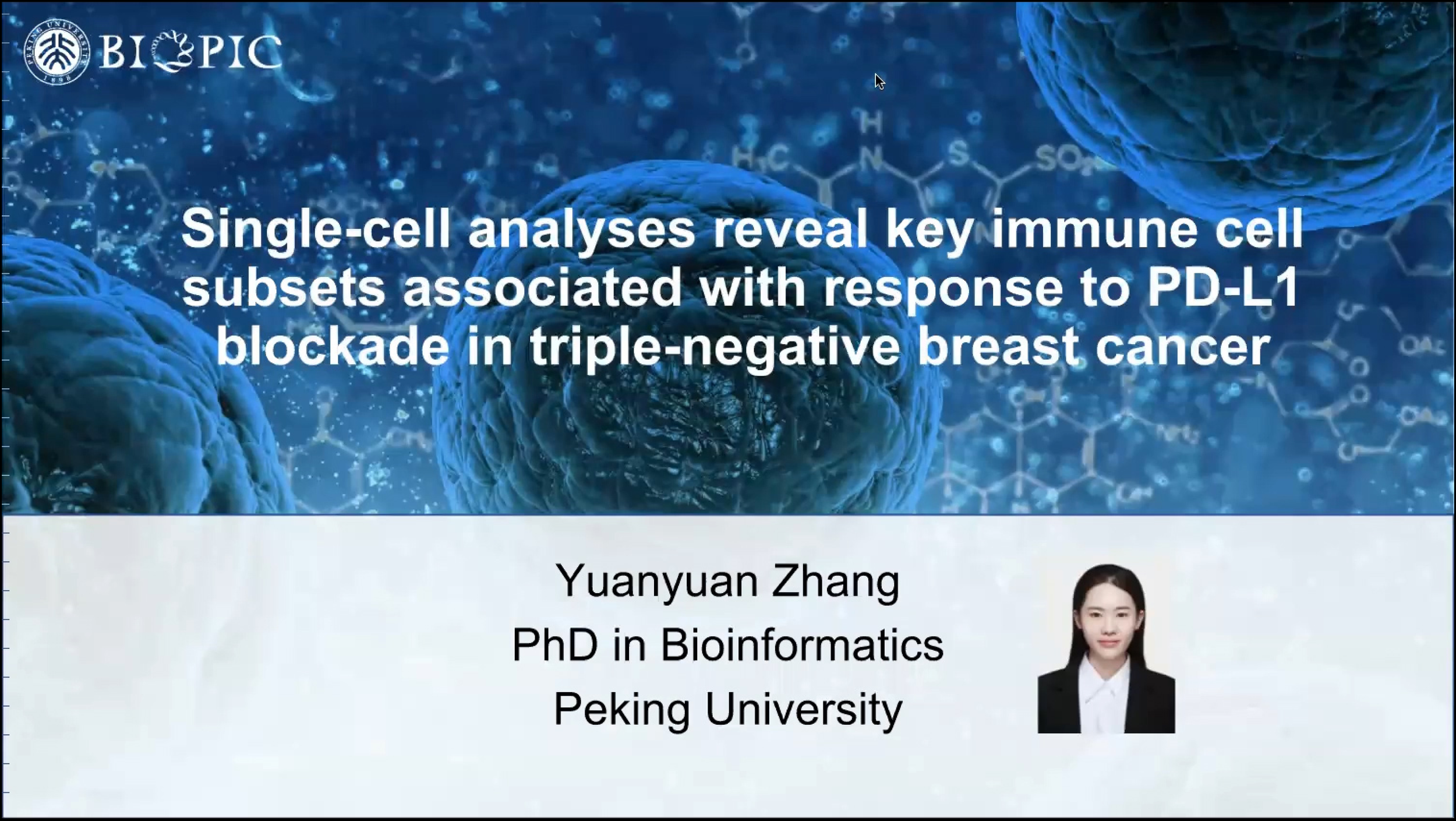 PEKING UNIVERSITY 1898

BIOPIC

Single-cell analyses reveal key immune cell subsets associated with response to PD-L1 blockade in triple-negative breast cancer

Yuanyuan Zhang
PhD in Bioinformatics
Peking University